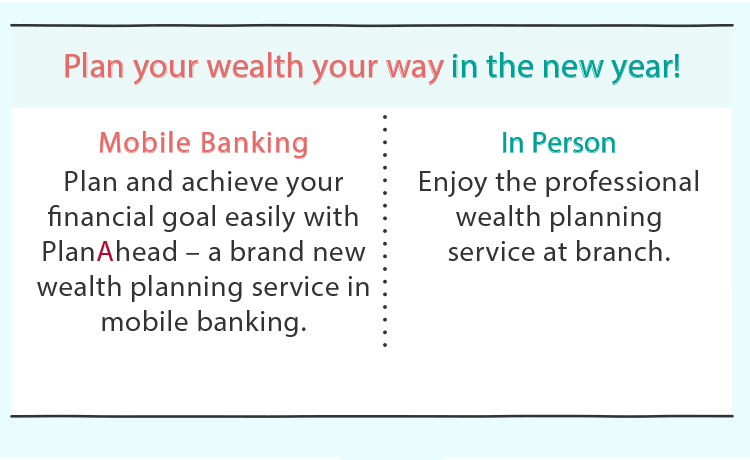 Plan your wealth your way in the new year!

Mobile Banking

Plan and achieve your financial goal easily with PlanAhead – a brand new wealth planning service in mobile banking.

In Person

Enjoy the professional wealth planning service at branch.